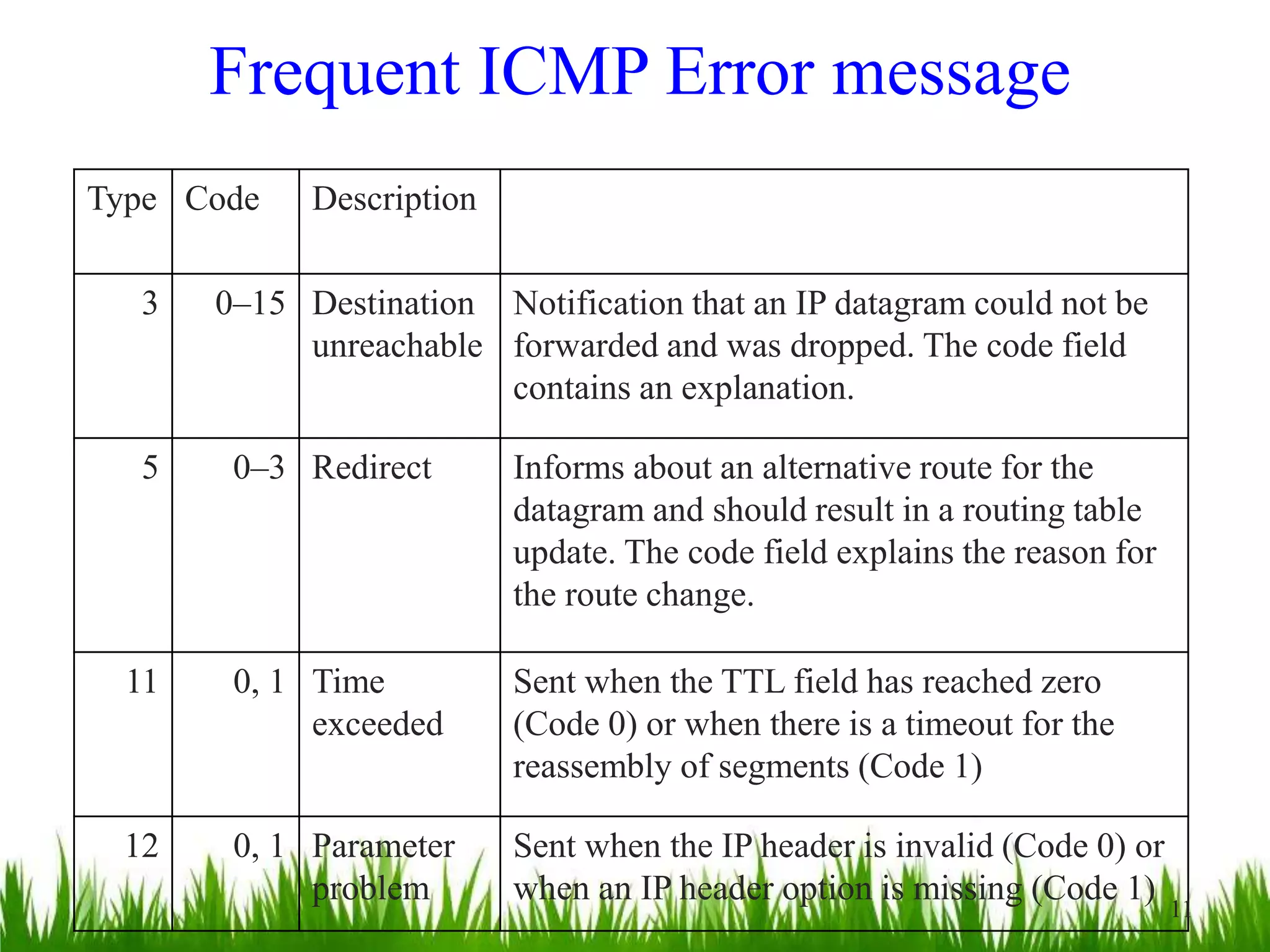 Frequent ICMP Error message

| Type | Code | Description | |
|---|---|---|---|
| 3 | 0–15 | Destination unreachable | Notification that an IP datagram could not be forwarded and was dropped. The code field contains an explanation. |
| 5 | 0–3 | Redirect | Informs about an alternative route for the datagram and should result in a routing table update. The code field explains the reason for the route change. |
| 11 | 0, 1 | Time exceeded | Sent when the TTL field has reached zero (Code 0) or when there is a timeout for the reassembly of segments (Code 1) |
| 12 | 0, 1 | Parameter problem | Sent when the IP header is invalid (Code 0) or when an IP header option is missing (Code 1) |

11